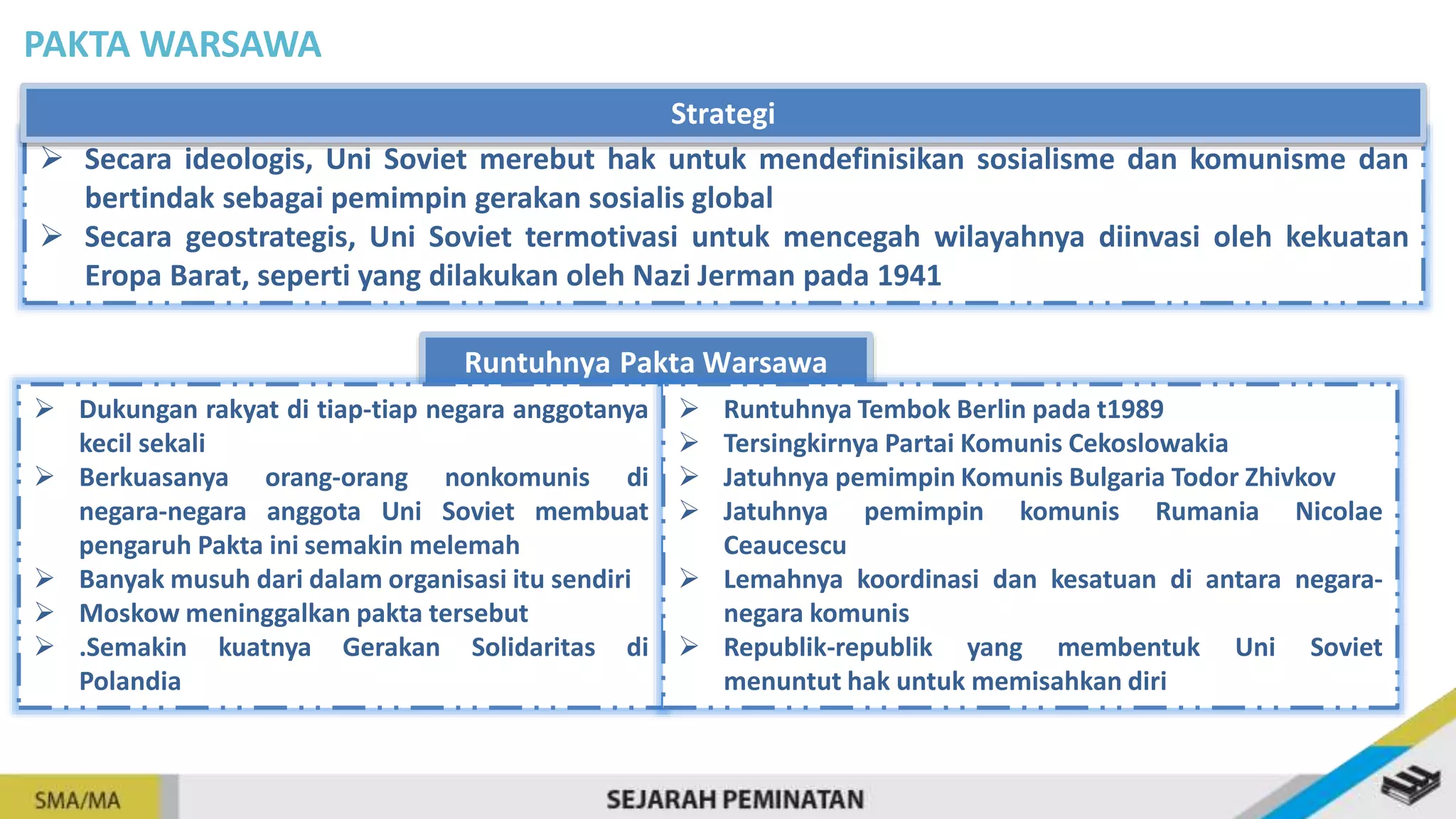 PAKTA WARSAWA

Strategi

➢ Secara ideologis, Uni Soviet merebut hak untuk mendefinisikan sosialisme dan komunisme dan bertindak sebagai pemimpin gerakan sosialis global
➢ Secara geostrategis, Uni Soviet termotivasi untuk mencegah wilayahnya diinvasi oleh kekuatan Eropa Barat, seperti yang dilakukan oleh Nazi Jerman pada 1941

Runtuhnya Pakta Warsawa

➢ Dukungan rakyat di tiap-tiap negara anggotanya kecil sekali
➢ Berkuasanya orang-orang nonkomunis di negara-negara anggota Uni Soviet membuat pengaruh Pakta ini semakin melemah
➢ Banyak musuh dari dalam organisasi itu sendiri
➢ Moskow meninggalkan pakta tersebut
➢ .Semakin kuatnya Gerakan Solidaritas di Polandia

➢ Runtuhnya Tembok Berlin pada t1989
➢ Tersingkirnya Partai Komunis Cekoslowakia
➢ Jatuhnya pemimpin Komunis Bulgaria Todor Zhivkov
➢ Jatuhnya pemimpin komunis Rumania Nicolae Ceaucescu
➢ Lemahnya koordinasi dan kesatuan di antara negara-negara komunis
➢ Republik-republik yang membentuk Uni Soviet menuntut hak untuk memisahkan diri

SMA/MA

SEJARAH PEMINATAN